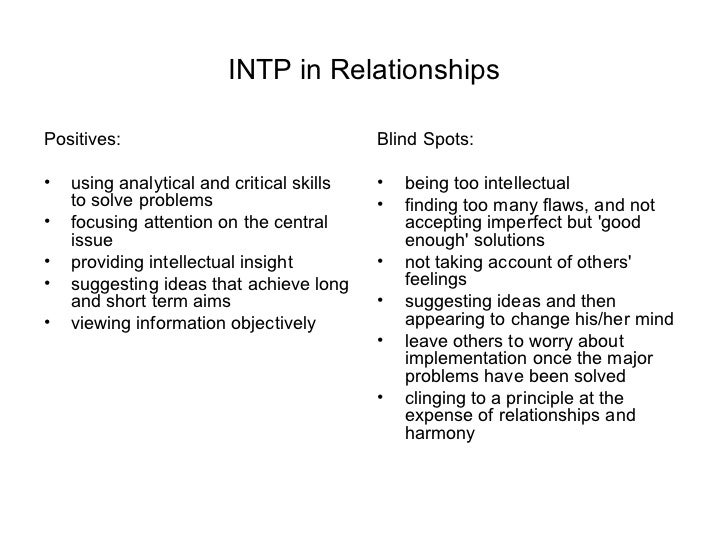 INTP in Relationships

Positives:

• using analytical and critical skills to solve problems
• focusing attention on the central issue
• providing intellectual insight
• suggesting ideas that achieve long and short term aims
• viewing information objectively

Blind Spots:

• being too intellectual
• finding too many flaws, and not accepting imperfect but 'good enough' solutions
• not taking account of others' feelings
• suggesting ideas and then appearing to change his/her mind
• leave others to worry about implementation once the major problems have been solved
• clinging to a principle at the expense of relationships and harmony